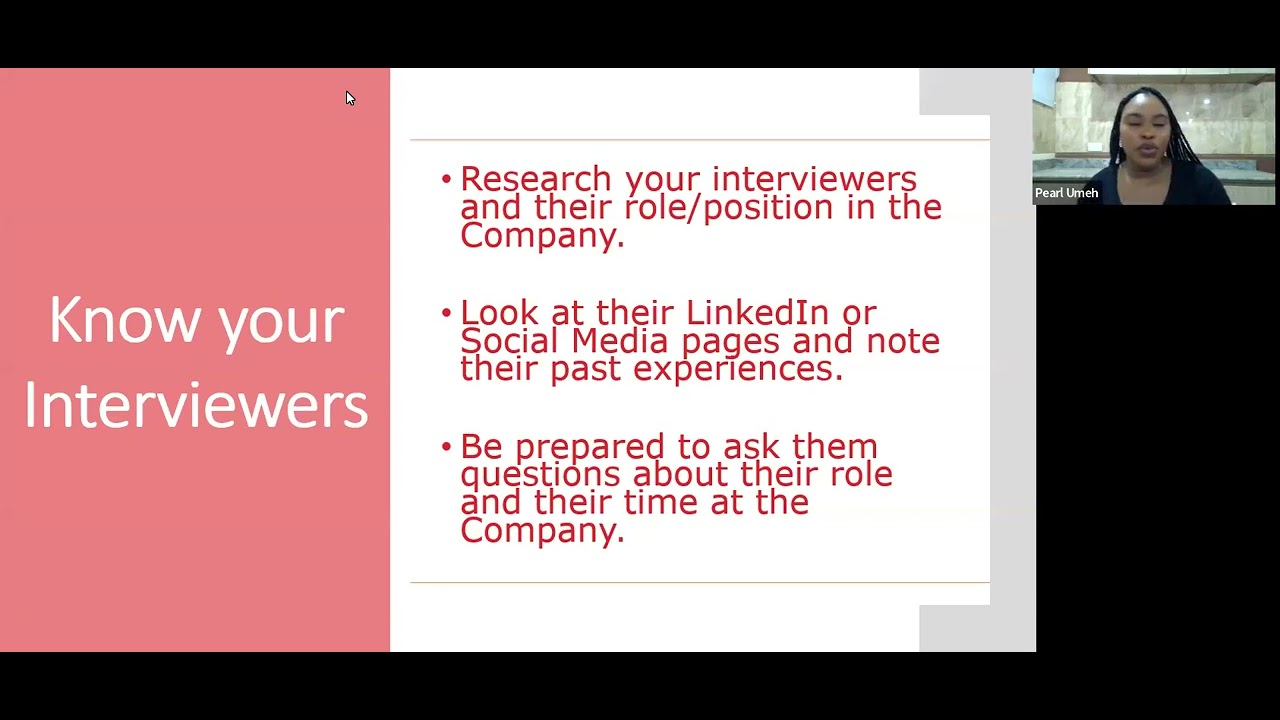 Know your Interviewers

• Research your interviewers and their role/position in the Company.

• Look at their LinkedIn or Social Media pages and note their past experiences.

• Be prepared to ask them questions about their role and their time at the Company.

Pearl Umeh